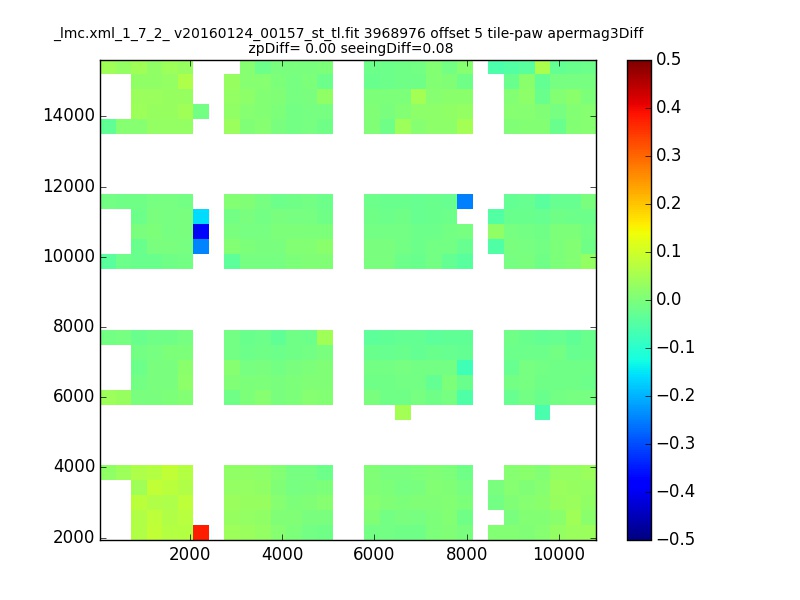 _lmc.xml_1_7_2_ v20160124_00157_st_tl.fit 3968976 offset 5 tile-paw apermag3Diff
zpDiff= 0.00 seeingDiff=0.08

14000
12000
10000
8000
6000
4000
2000

2000
4000
6000
8000
10000

0.5
0.4
0.3
0.2
0.1
0.0
−0.1
−0.2
−0.3
−0.4
−0.5